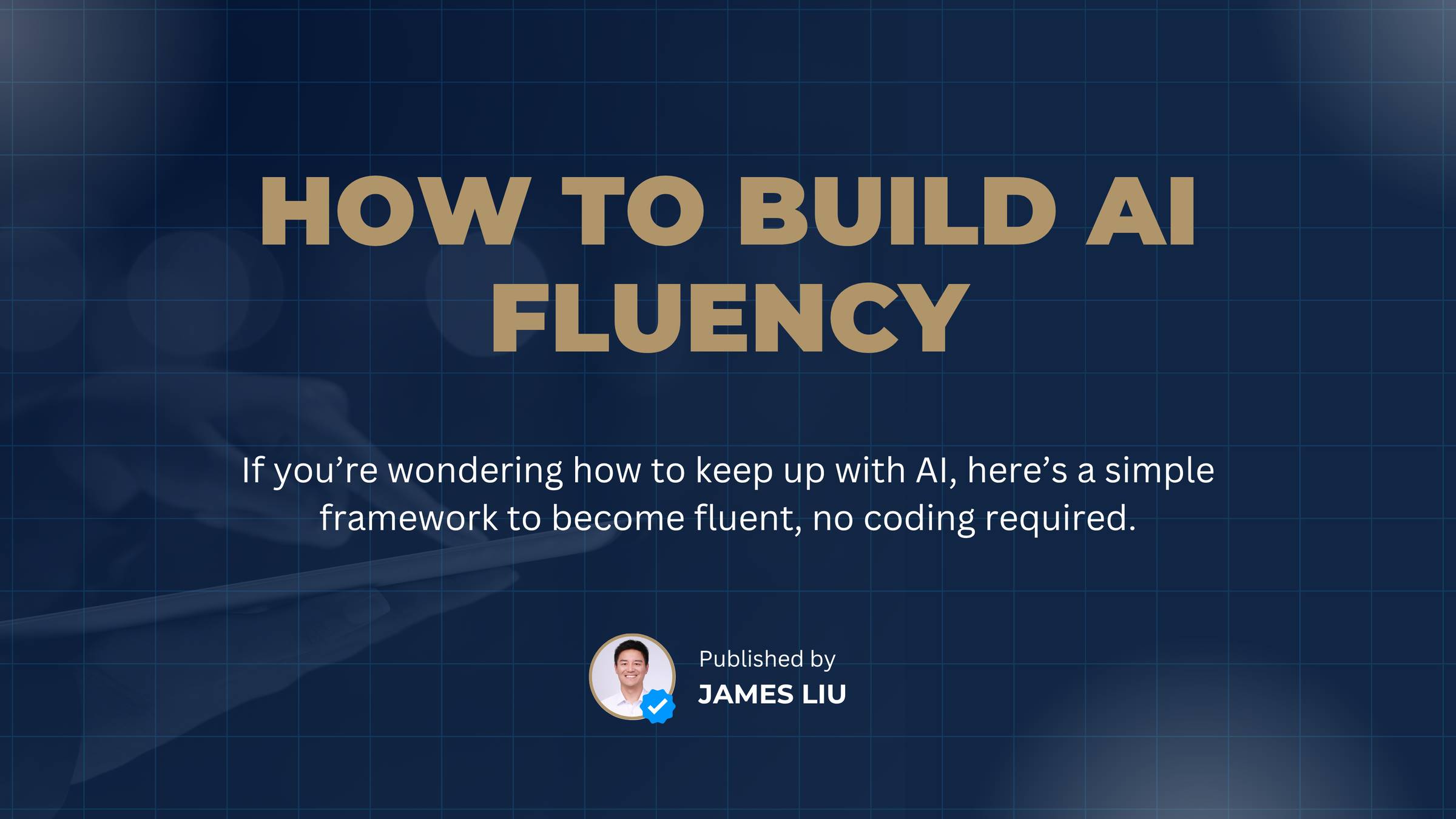 HOW TO BUILD AI FLUENCY

If you’re wondering how to keep up with AI, here’s a simple framework to become fluent, no coding required.

Published by
JAMES LIU